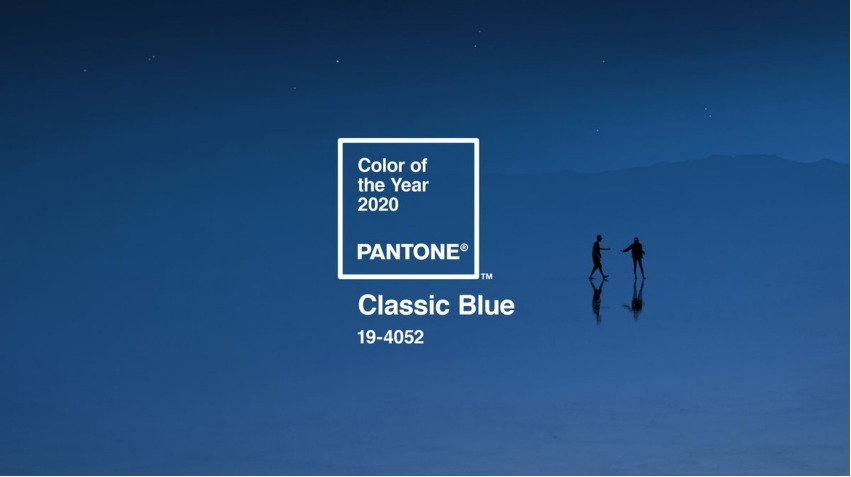 Color of the Year 2020

PANTONE®

TM

Classic Blue

19-4052